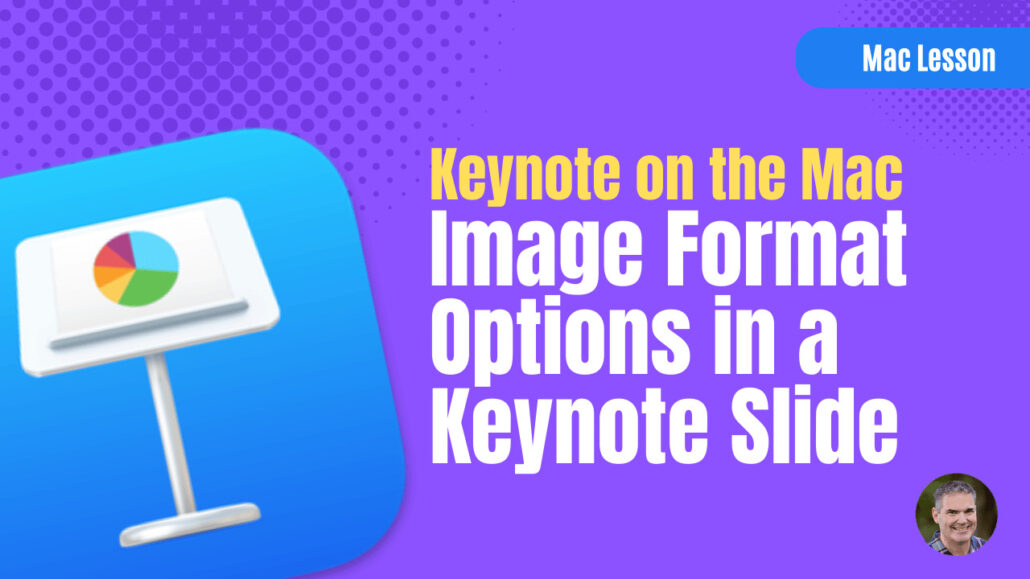 Mac Lesson

Keynote on the Mac
Image Format Options in a Keynote Slide